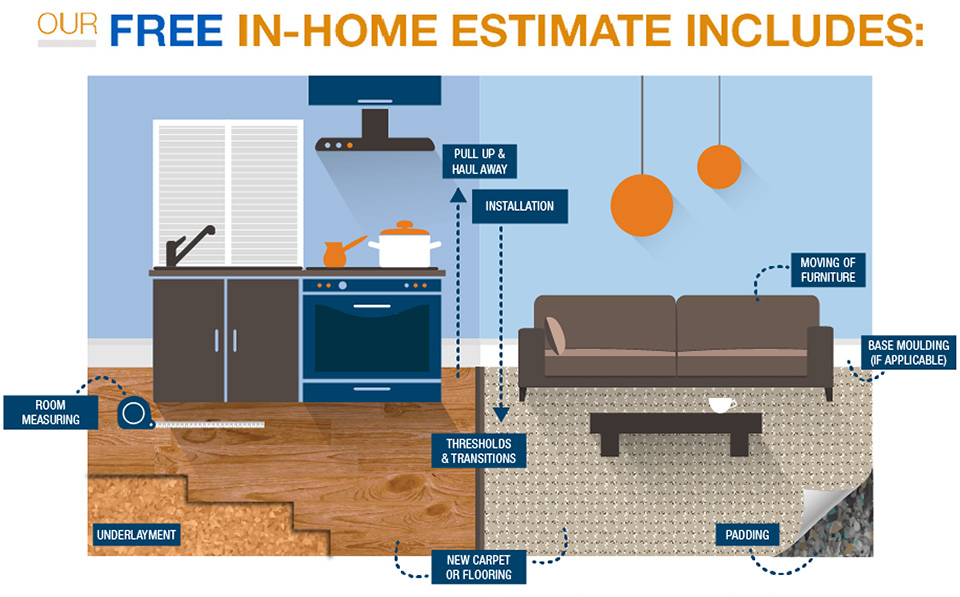 OUR FREE IN-HOME ESTIMATE INCLUDES:

PULL UP & HAUL AWAY

INSTALLATION

MOVING OF FURNITURE

BASE MOULDING (IF APPLICABLE)

ROOM MEASURING

THRESHOLDS & TRANSITIONS

UNDERLAYMENT

NEW CARPET OR FLOORING

PADDING